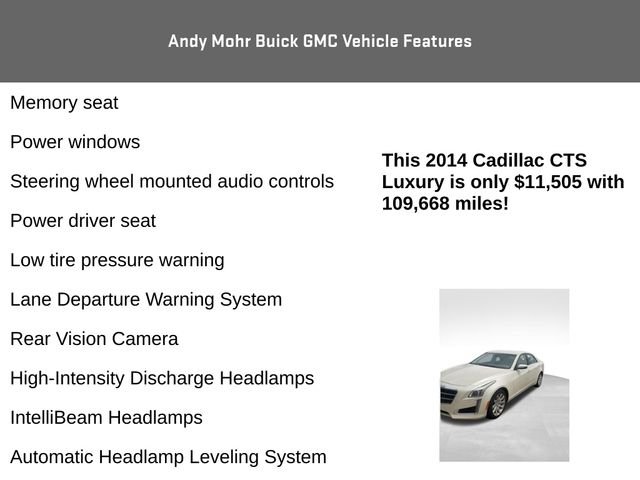 Andy Mohr Buick GMC Vehicle Features

Memory seat

Power windows

Steering wheel mounted audio controls

Power driver seat

Low tire pressure warning

Lane Departure Warning System

Rear Vision Camera

High-Intensity Discharge Headlamps

IntelliBeam Headlamps

Automatic Headlamp Leveling System

This 2014 Cadillac CTS Luxury is only $11,505 with 109,668 miles!